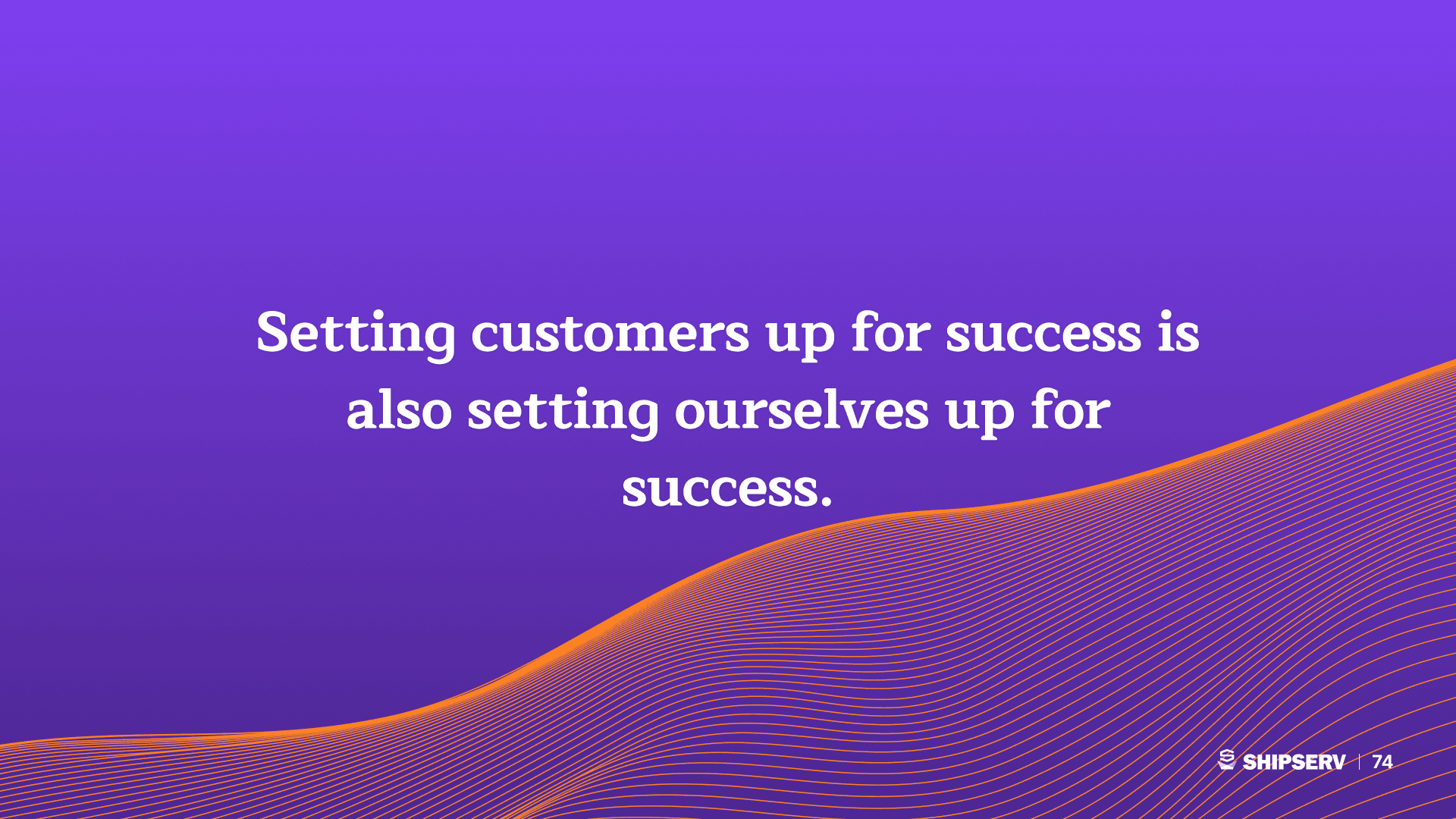 Setting customers up for success is also setting ourselves up for success.

SHIPSERV | 74